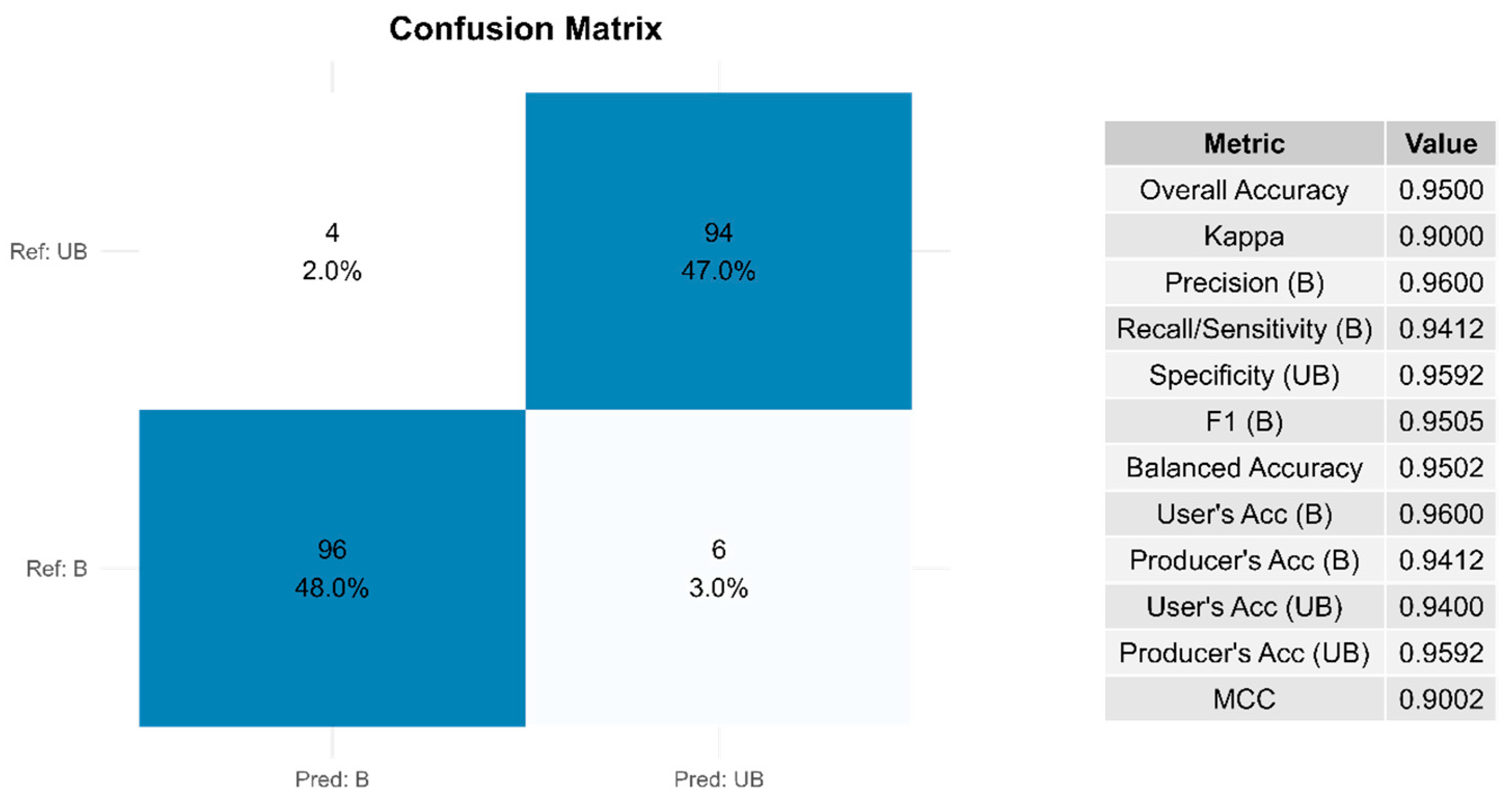 Confusion Matrix

Ref: UB

4
2.0%

94
47.0%

Ref: B

96
48.0%

6
3.0%

Pred: B

Pred: UB

| Metric | Value |
|---|---|
| Overall Accuracy | 0.9500 |
| Kappa | 0.9000 |
| Precision (B) | 0.9600 |
| Recall/Sensitivity (B) | 0.9412 |
| Specificity (UB) | 0.9592 |
| F1 (B) | 0.9505 |
| Balanced Accuracy | 0.9502 |
| User's Acc (B) | 0.9600 |
| Producer's Acc (B) | 0.9412 |
| User's Acc (UB) | 0.9400 |
| Producer's Acc (UB) | 0.9592 |
| MCC | 0.9002 |